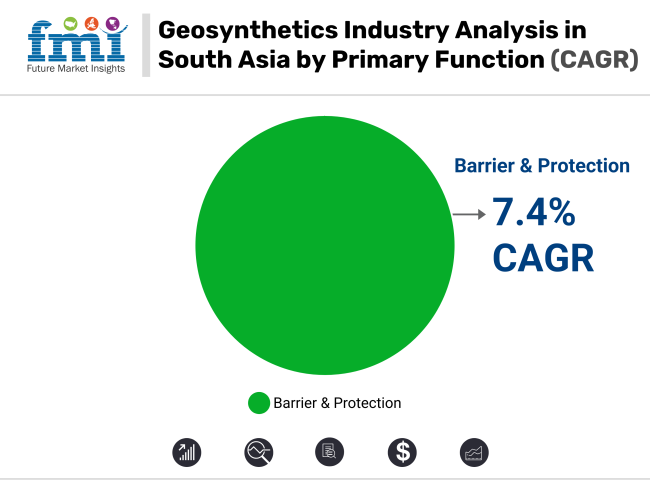 fmi
Future Market Insights

Geosynthetics Industry Analysis in South Asia by Primary Function (CAGR)

Barrier & Protection
7.4%
CAGR

Barrier & Protection

$